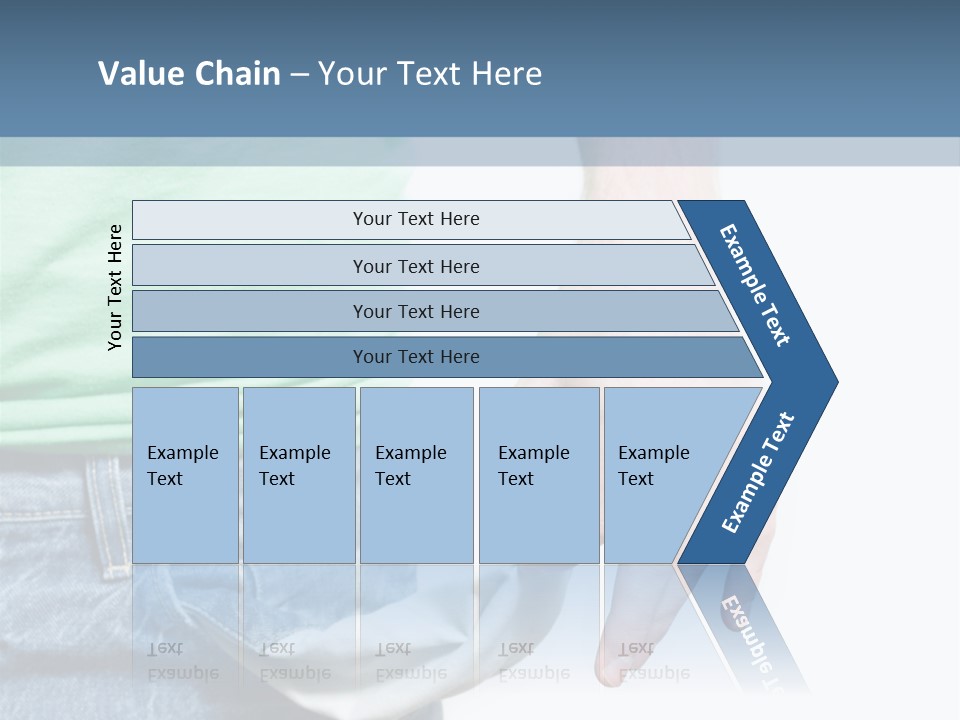 Value Chain – Your Text Here

Your Text Here

Your Text Here

Your Text Here

Your Text Here

Your Text Here

Example Text

Example Text

Example Text

Example Text

Example Text

Example Text

Example Text